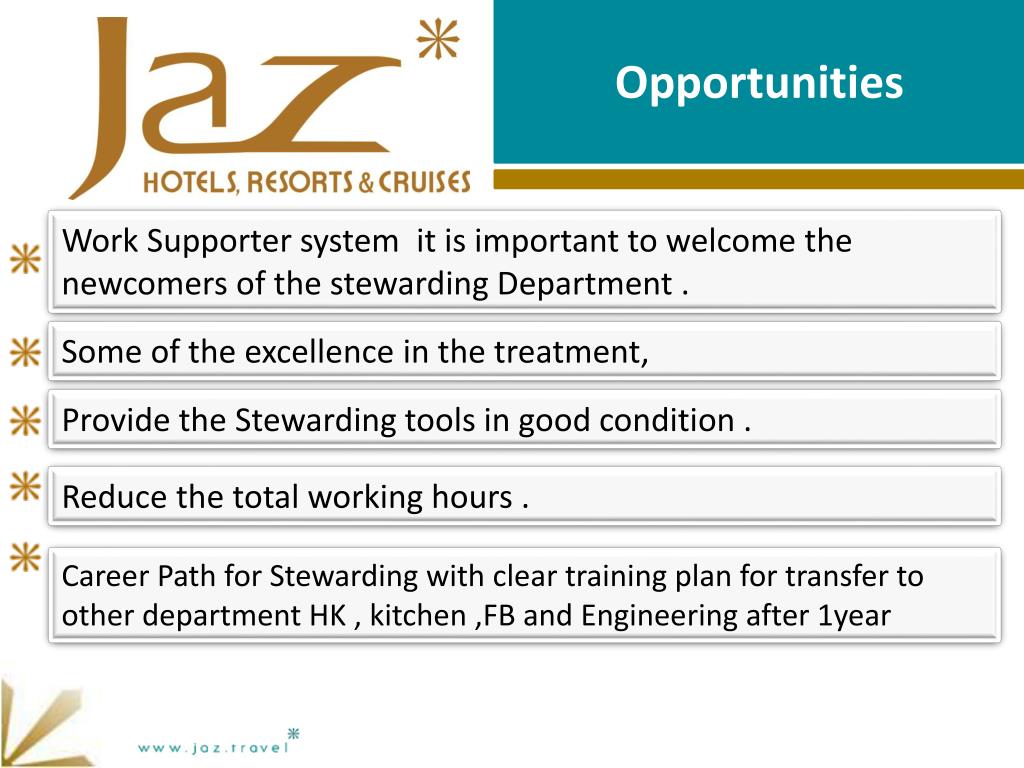 Jaz
HOTELS, RESORTS & CRUISES

Opportunities

Work Supporter system it is important to welcome the newcomers of the stewarding Department .

Some of the excellence in the treatment,

Provide the Stewarding tools in good condition .

Reduce the total working hours .

Career Path for Stewarding with clear training plan for transfer to other department HK , kitchen ,FB and Engineering after 1year

www.jaz.travel